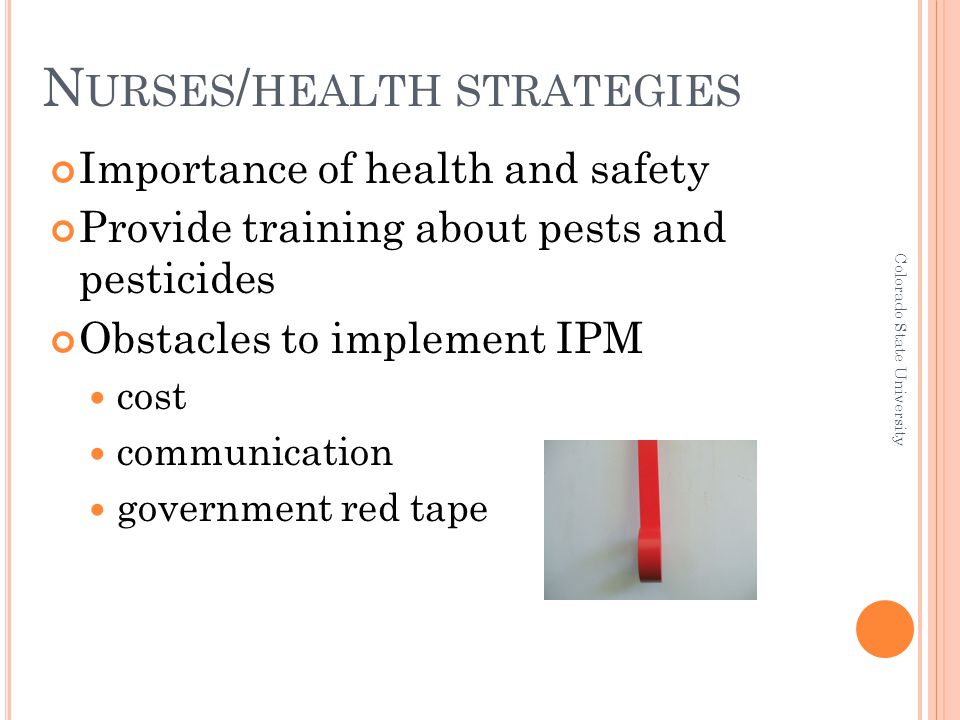 NURSES/HEALTH STRATEGIES

Importance of health and safety

Provide training about pests and pesticides

Obstacles to implement IPM

cost

communication

government red tape

Colorado State University